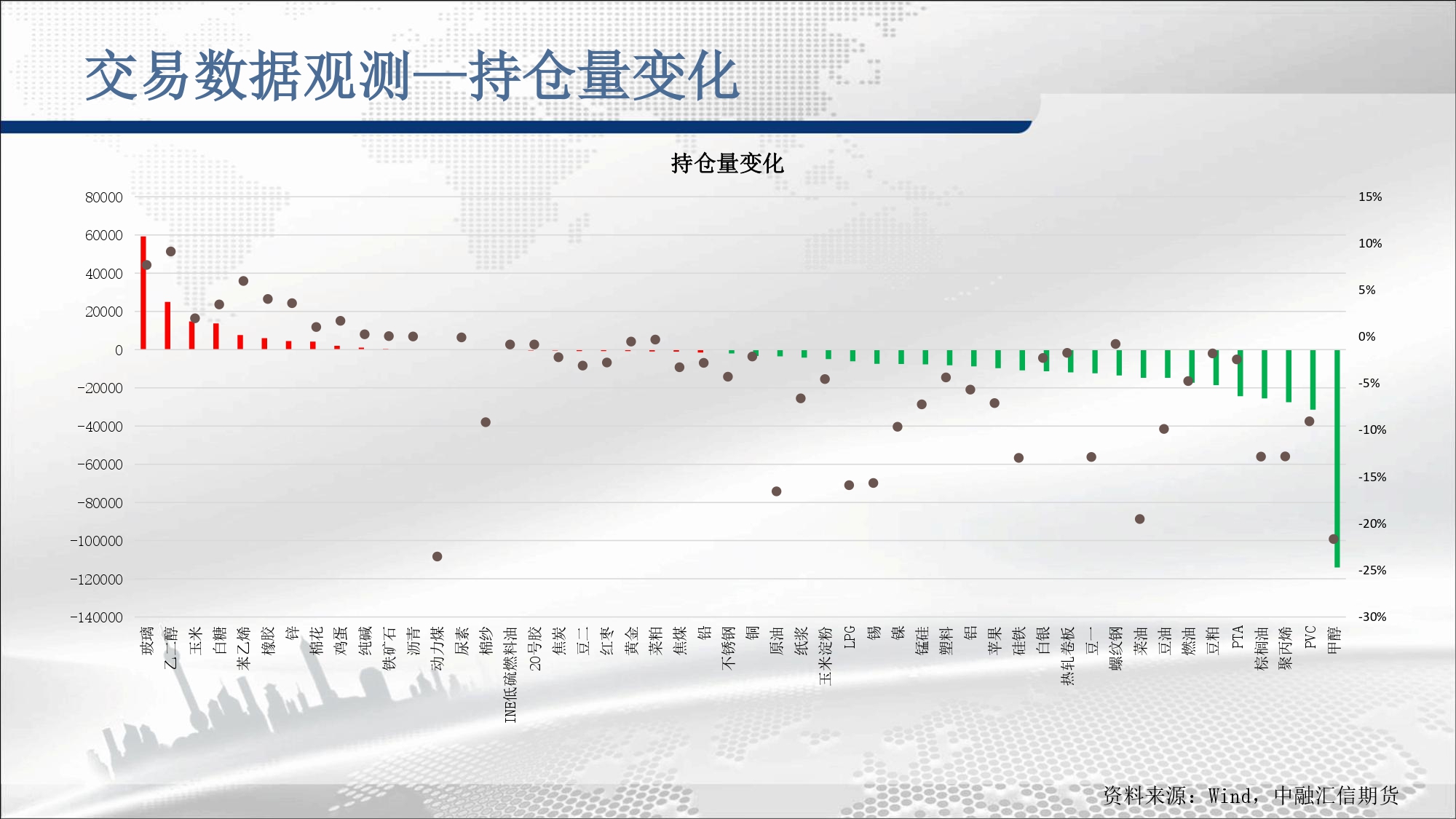 交易数据观测—持仓量变化

持仓量变化

80000
60000
40000
20000
0
-20000
-40000
-60000
-80000
-100000
-120000
-140000

15%
10%
5%
0%
-5%
-10%
-15%
-20%
-25%
-30%

玻璃
乙二醇
玉米
白糖
苯乙烯
橡胶
锌
棉花
鸡蛋
纯碱
铁矿石
沥青
动力煤
尿素
棉纱
INE低硫燃料油
20号胶
焦炭
豆二
红枣
黄金
菜粕
焦煤
铅
不锈钢
铜
原油
纸浆
玉米淀粉
LPG
锡
镍
锰硅
塑料
铝
苹果
硅铁
白银
热轧卷板
豆一
螺纹钢
菜油
豆油
燃油
豆粕
PTA
棕榈油
聚丙烯
PVC
甲醇

资料来源：Wind，中融汇信期货